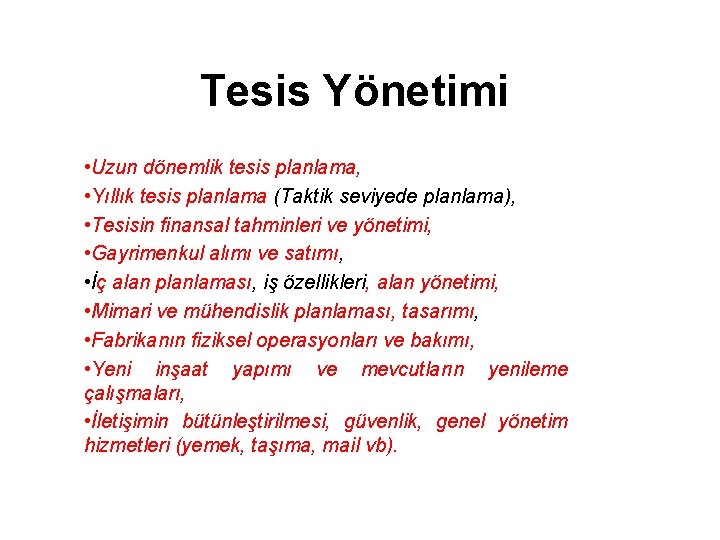 Tesis Yönetimi

•Uzun dönemlik tesis planlama,
•Yıllık tesis planlama (Taktik seviyede planlama),
•Tesisin finansal tahminleri ve yönetimi,
•Gayrimenkul alımı ve satımı,
•İç alan planlaması, iş özellikleri, alan yönetimi,
•Mimari ve mühendislik planlaması, tasarımı,
•Fabrikanın fiziksel operasyonları ve bakımı,
•Yeni inşaat yapımı ve mevcutların yenileme çalışmaları,
•İletişimin bütünleştirilmesi, güvenlik, genel yönetim hizmetleri (yemek, taşıma, mail vb).